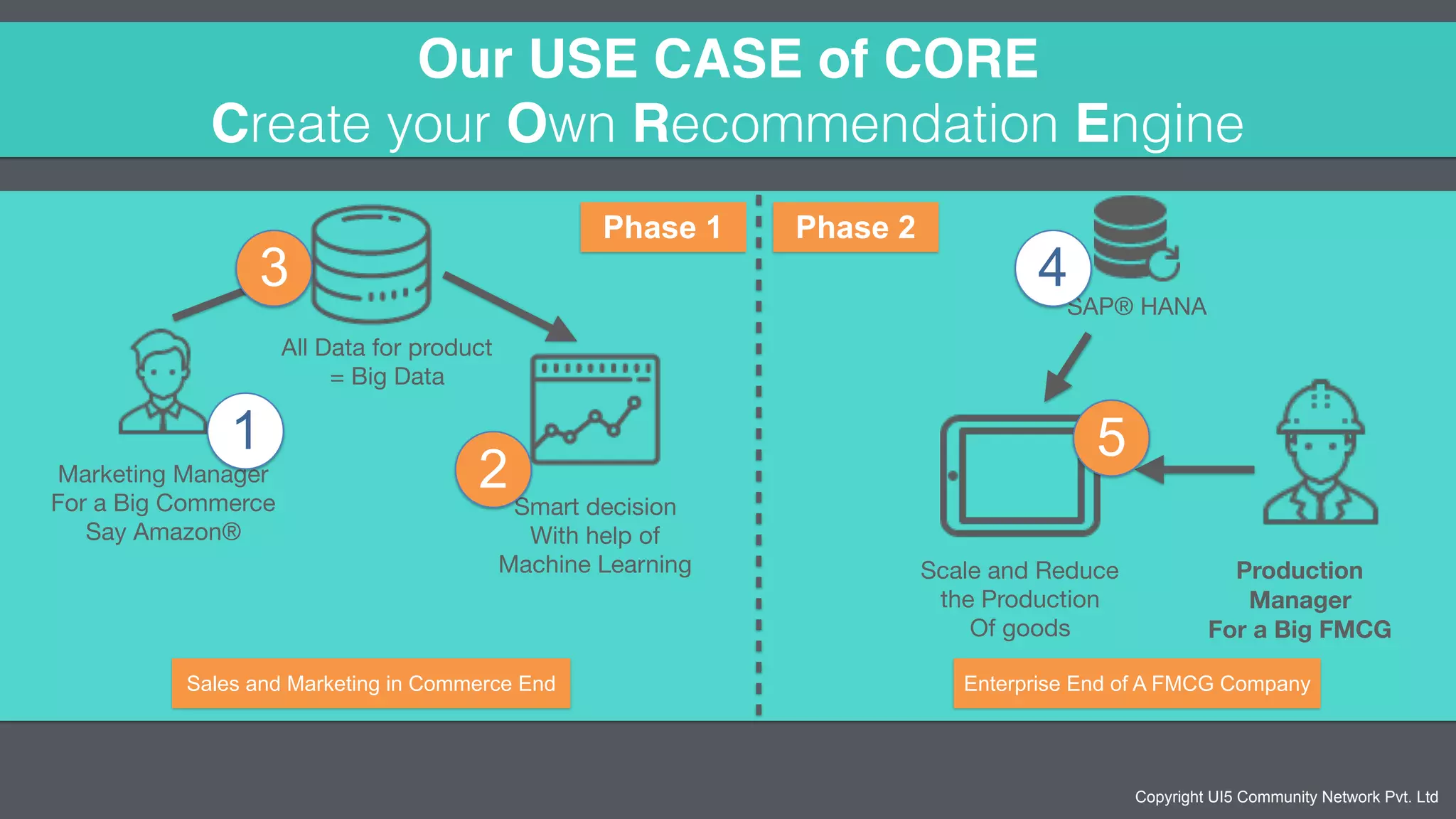 Our USE CASE of CORE
Create your Own Recommendation Engine

Phase 1

3

All Data for product
= Big Data

1

Marketing Manager
For a Big Commerce
Say Amazon®

2

Smart decision
With help of
Machine Learning

Sales and Marketing in Commerce End

Phase 2

4

SAP® HANA

5

Scale and Reduce
the Production
Of goods

Production
Manager
For a Big FMCG

Enterprise End of A FMCG Company

Copyright UI5 Community Network Pvt. Ltd